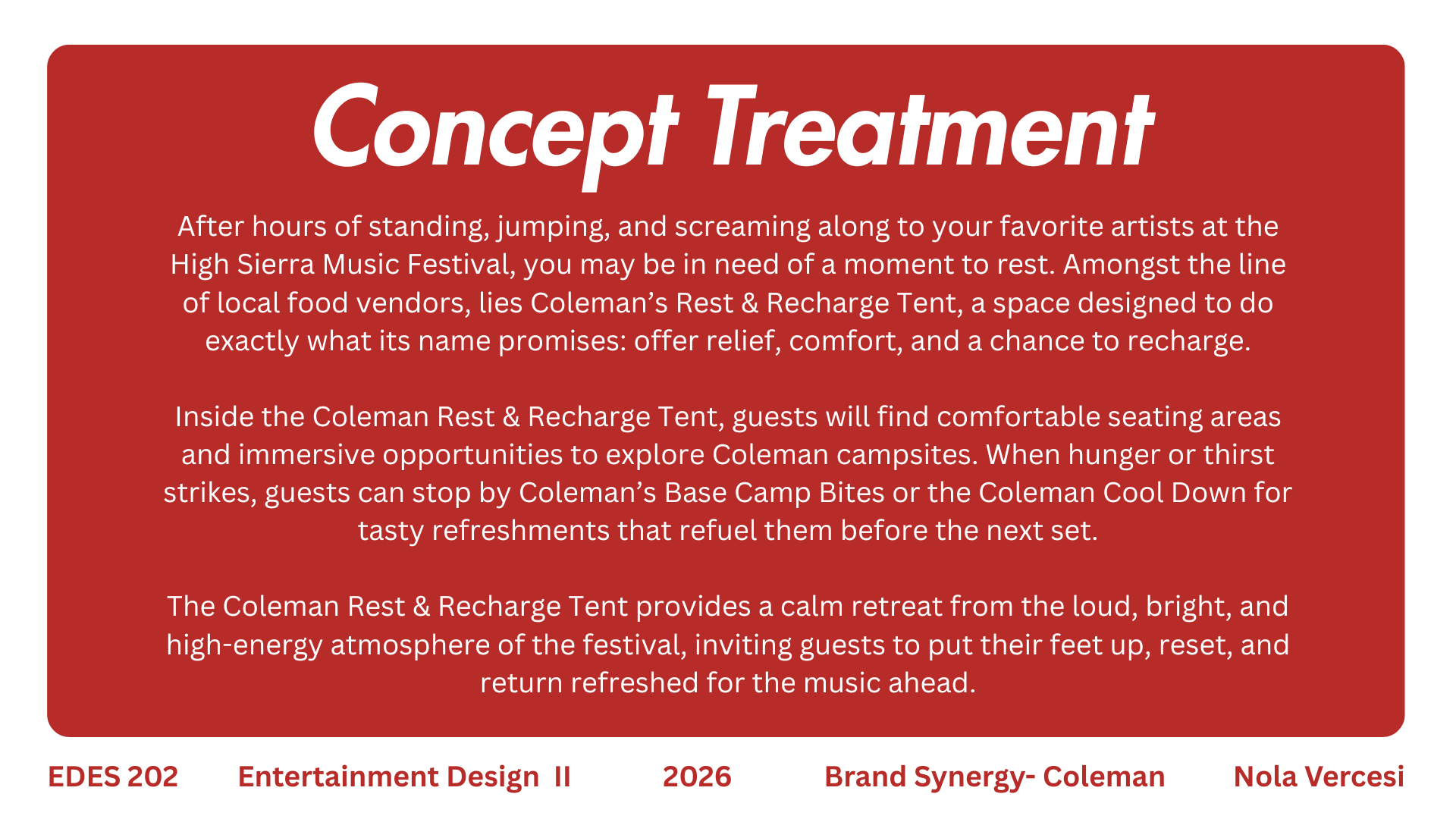 Concept Treatment

After hours of standing, jumping, and screaming along to your favorite artists at the High Sierra Music Festival, you may be in need of a moment to rest. Amongst the line of local food vendors, lies Coleman's Rest & Recharge Tent, a space designed to do exactly what its name promises: offer relief, comfort, and a chance to recharge.

Inside the Coleman Rest & Recharge Tent, guests will find comfortable seating areas and immersive opportunities to explore Coleman campsites. When hunger or thirst strikes, guests can stop by Coleman's Base Camp Bites or the Coleman Cool Down for tasty refreshments that refuel them before the next set.

The Coleman Rest & Recharge Tent provides a calm retreat from the loud, bright, and high-energy atmosphere of the festival, inviting guests to put their feet up, reset, and return refreshed for the music ahead.

EDES 202 Entertainment Design II 2026 Brand Synergy- Coleman Nola Vercesi